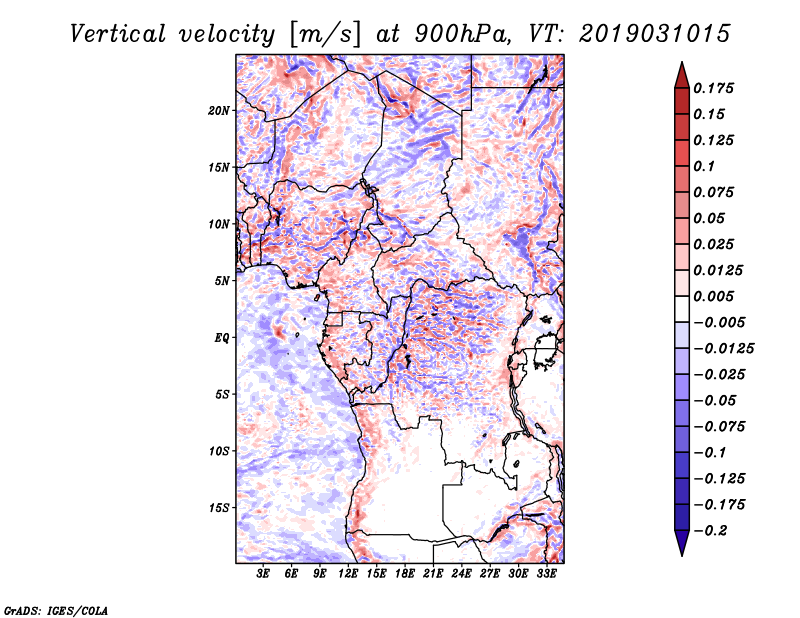 Vertical velocity [m/s] at 900hPa, VT: 2019031015

20N
15N
10N
5N
EQ
5S
10S
15S

3E 6E 9E 12E 15E 18E 21E 24E 27E 30E 33E

0.175
0.15
0.125
0.1
0.075
0.05
0.025
0.0125
0.005
−0.005
−0.0125
−0.025
−0.05
−0.075
−0.1
−0.125
−0.175
−0.2

GrADS: IGES/COLA